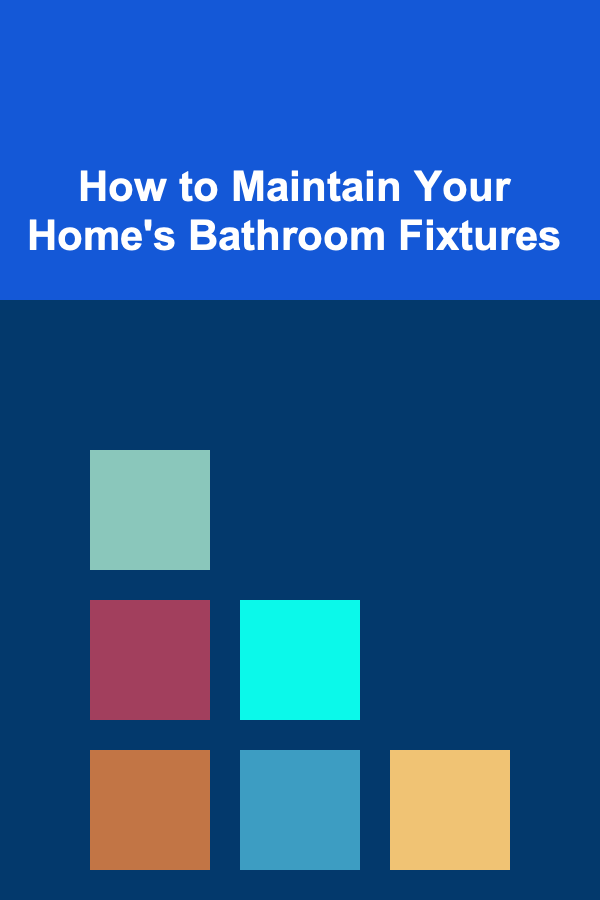 How to Maintain Your Home's Bathroom Fixtures